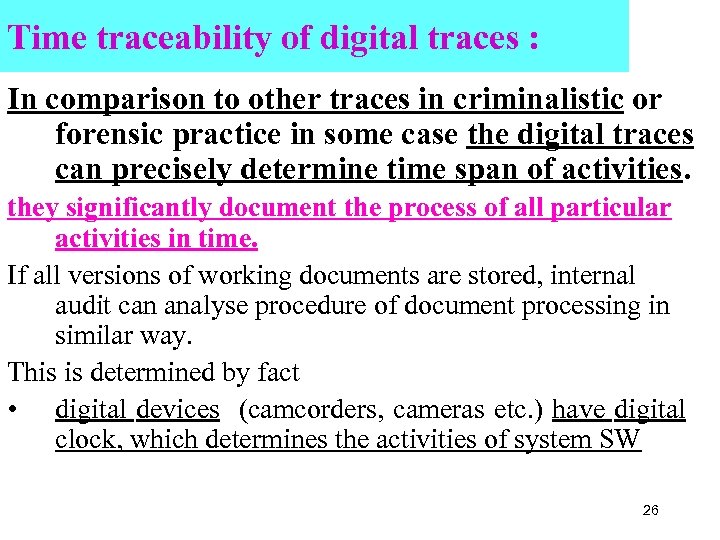 Time traceability of digital traces :

In comparison to other traces in criminalistic or forensic practice in some case the digital traces can precisely determine time span of activities.

they significantly document the process of all particular activities in time.

If all versions of working documents are stored, internal audit can analyse procedure of document processing in similar way.

This is determined by fact

• digital devices (camcorders, cameras etc.) have digital clock, which determines the activities of system SW

26